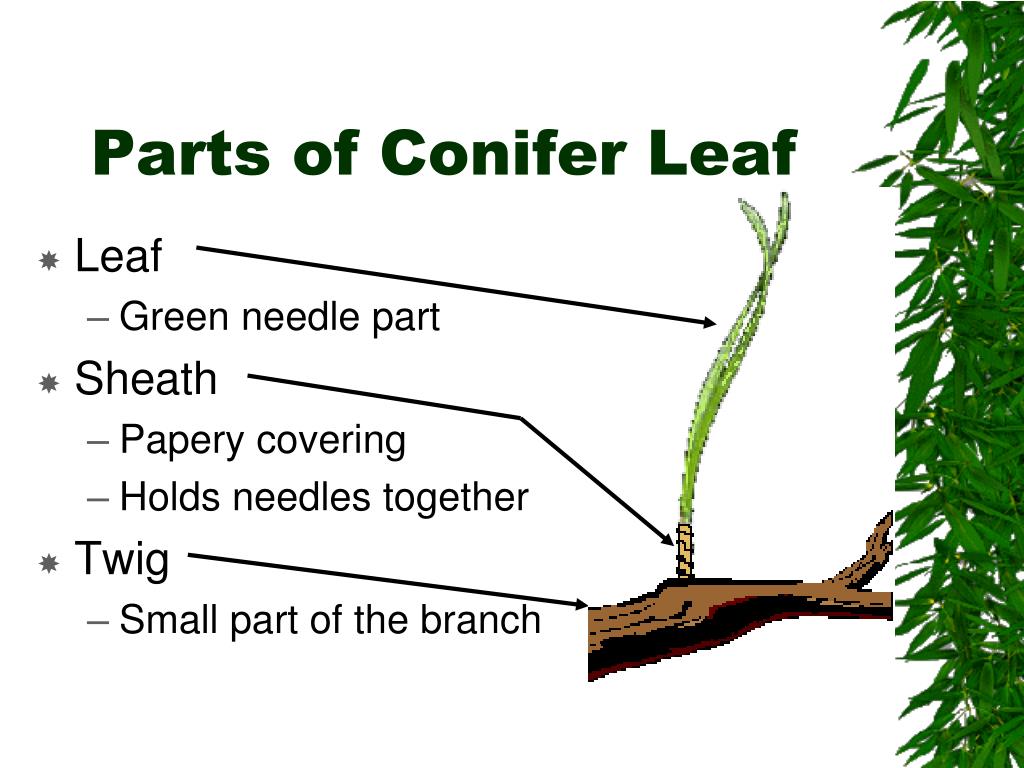 Parts of Conifer Leaf

Leaf
– Green needle part

Sheath
– Papery covering
– Holds needles together

Twig
– Small part of the branch